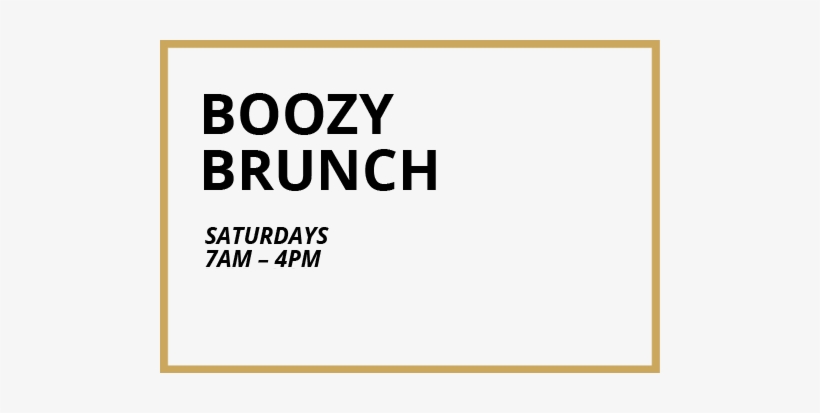 BOOZY BRUNCH

SATURDAYS
7AM – 4PM